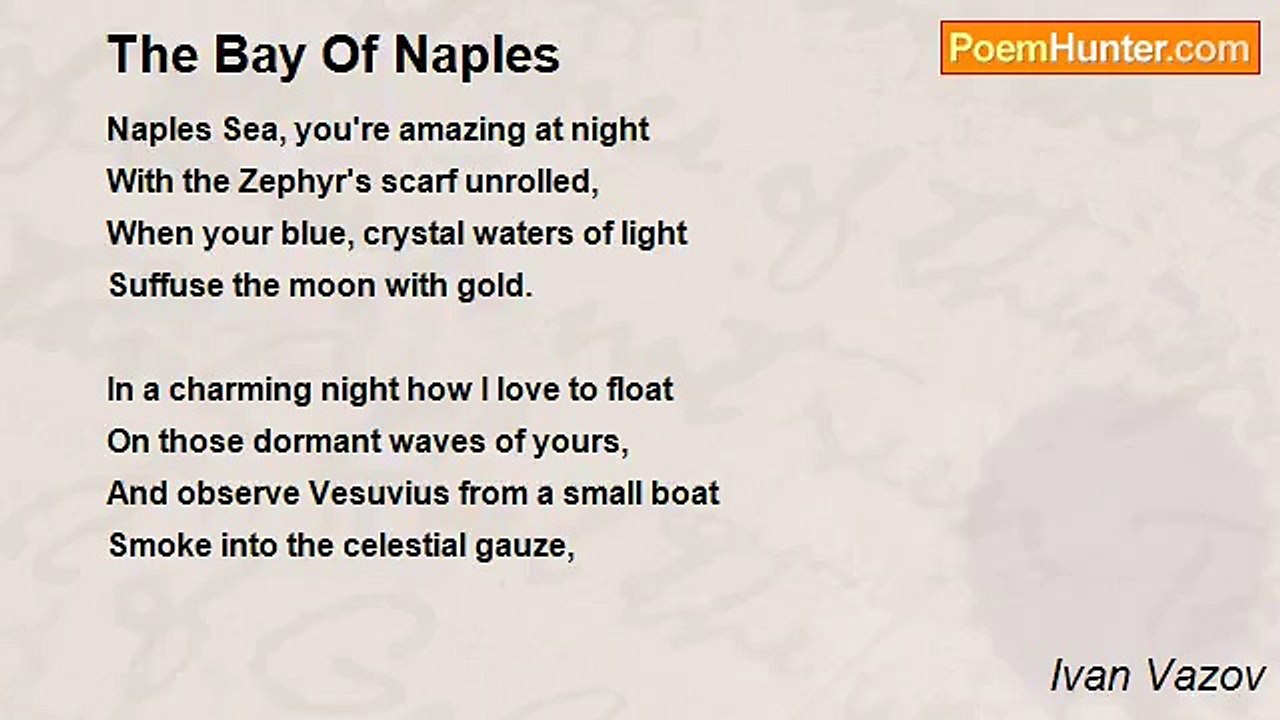 The Bay Of Naples

PoemHunter.com

Naples Sea, you're amazing at night
With the Zephyr's scarf unrolled,
When your blue, crystal waters of light
Suffuse the moon with gold.

In a charming night how I love to float
On those dormant waves of yours,
And observe Vesuvius from a small boat
Smoke into the celestial gauze,

Ivan Vazov